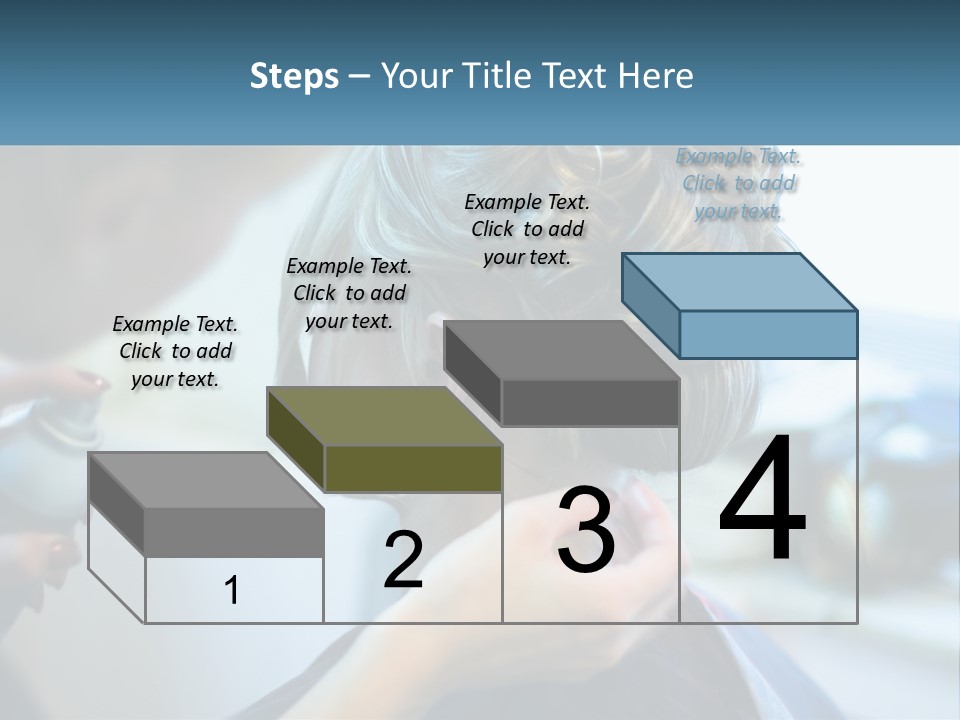 Steps – Your Title Text Here

Example Text. Click to add your text.

Example Text. Click to add your text.

Example Text. Click to add your text.

Example Text. Click to add your text.

1

2

3

4